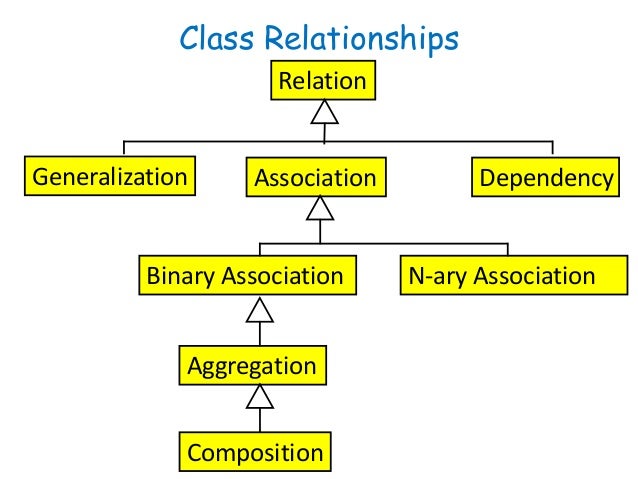 Class Relationships

Relation

Generalization

Association

Dependency

Binary Association

N-ary Association

Aggregation

Composition